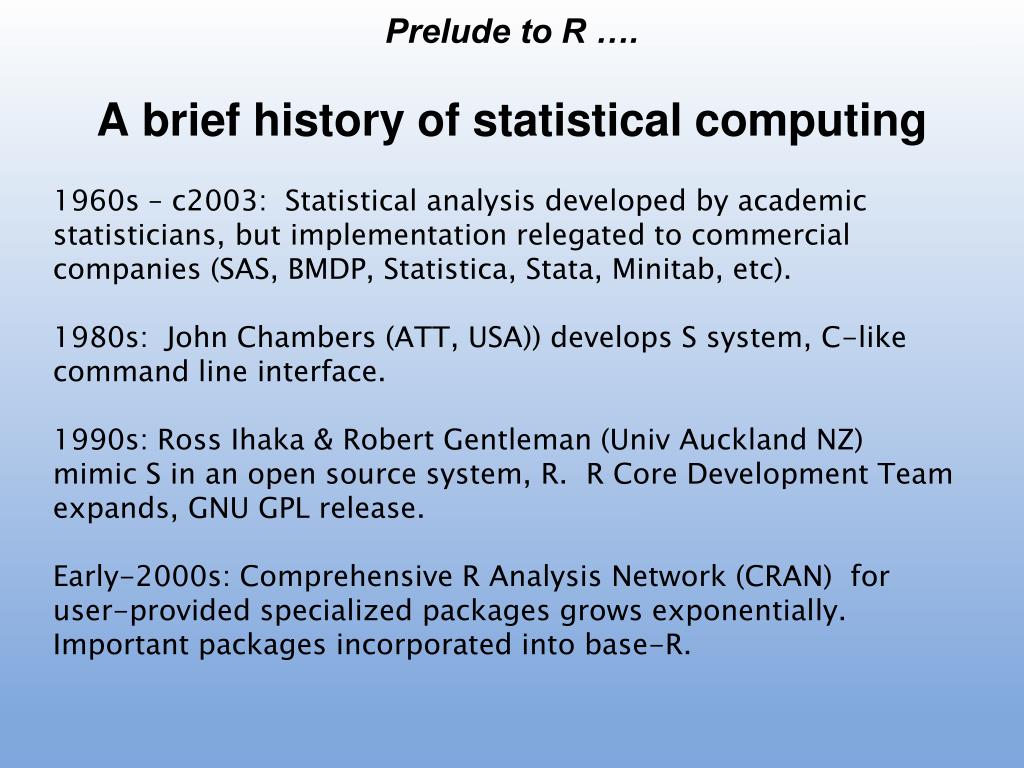 Prelude to R ….

A brief history of statistical computing

1960s – c2003: Statistical analysis developed by academic statisticians, but implementation relegated to commercial companies (SAS, BMDP, Statistica, Stata, Minitab, etc).

1980s: John Chambers (ATT, USA)) develops S system, C-like command line interface.

1990s: Ross Ihaka & Robert Gentleman (Univ Auckland NZ) mimic S in an open source system, R. R Core Development Team expands, GNU GPL release.

Early-2000s: Comprehensive R Analysis Network (CRAN) for user-provided specialized packages grows exponentially. Important packages incorporated into base-R.